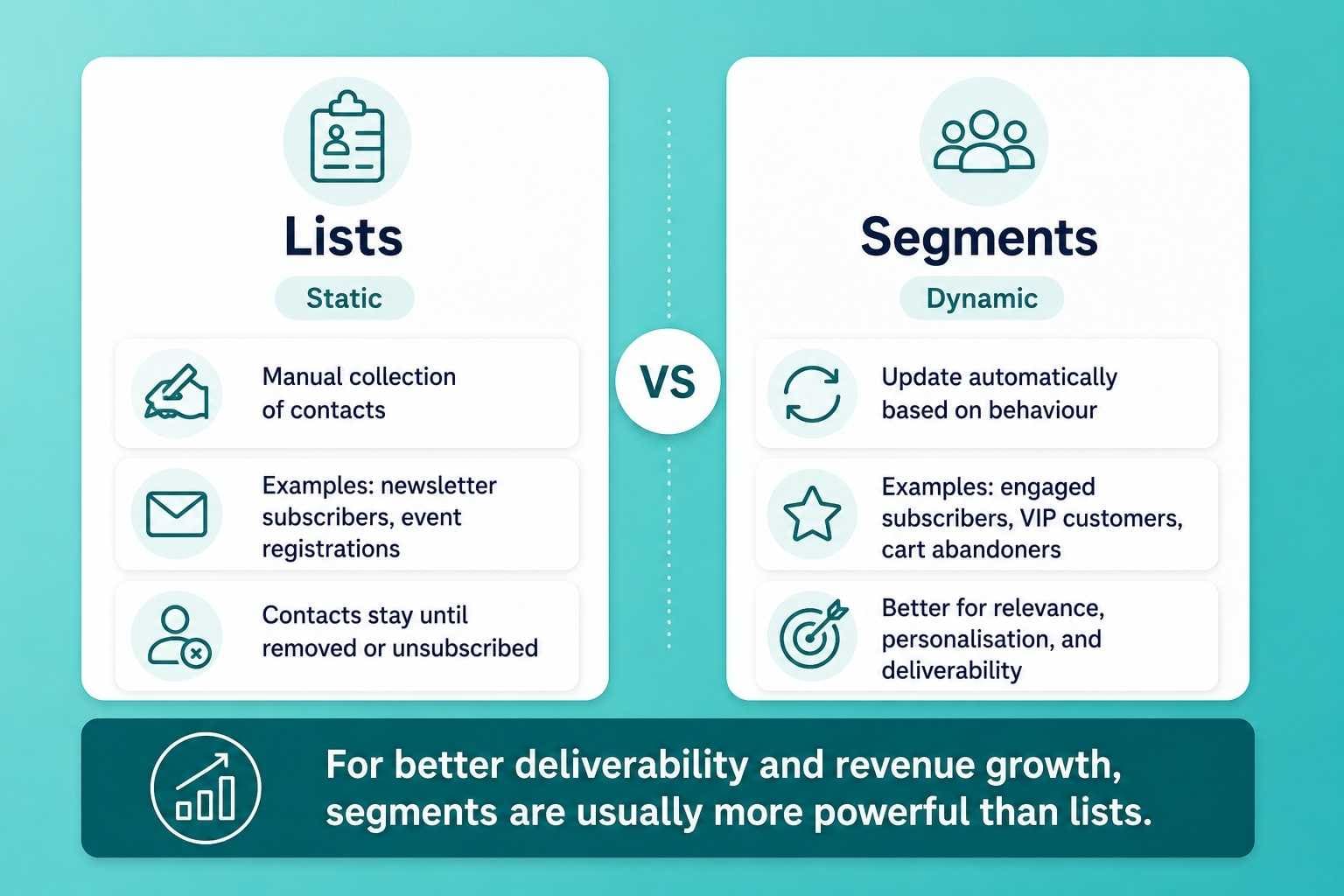 Lists

Static

Manual collection of contacts

Examples: newsletter subscribers, event registrations

Contacts stay until removed or unsubscribed

VS

Segments

Dynamic

Update automatically based on behaviour

Examples: engaged subscribers, VIP customers, cart abandoners

Better for relevance, personalisation, and deliverability

For better deliverability and revenue growth, segments are usually more powerful than lists.